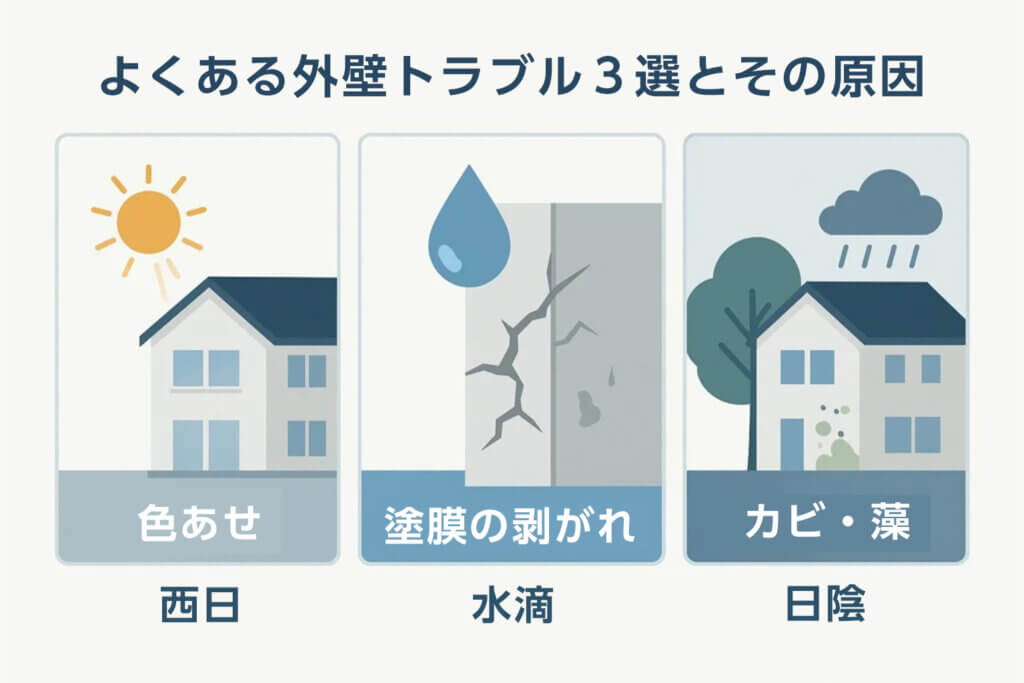 よくある外壁トラブル３選とその原因

色あせ

西日

塗膜の剥がれ

水滴

カビ・藻

日陰